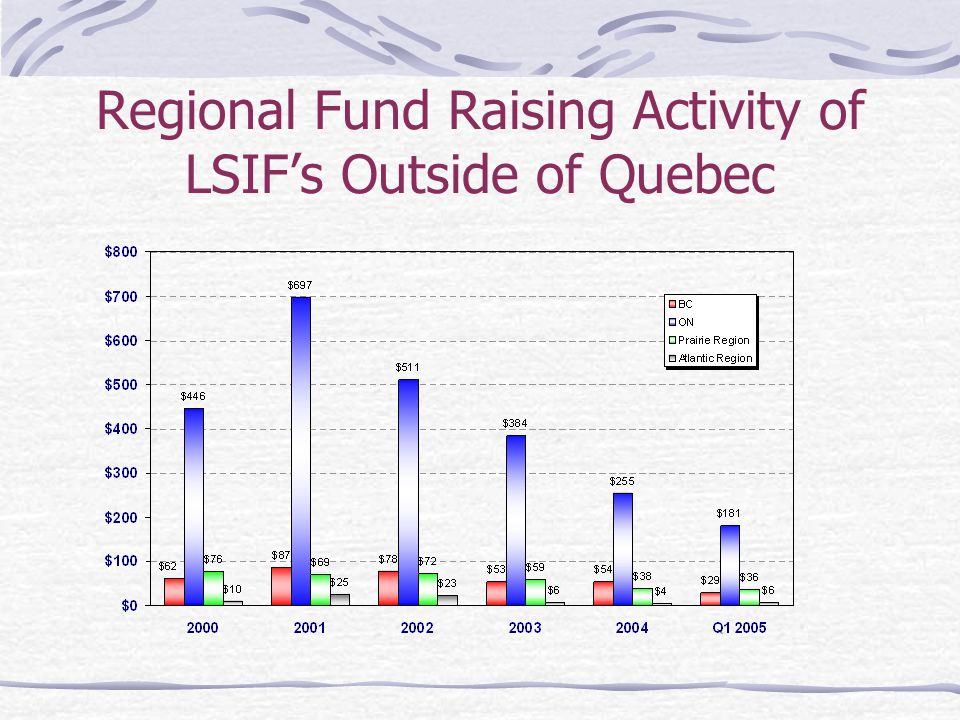 Regional Fund Raising Activity of LSIF's Outside of Quebec

$800
$700
$600
$500
$400
$300
$200
$100
$0

BC
ON
Prairie Region
Atlantic Region

$62 $446 $76 $10
$87 $697 $69 $25
$78 $511 $72 $23
$53 $384 $59 $6
$54 $255 $38 $4
$29 $181 $36 $6

2000
2001
2002
2003
2004
Q1 2005